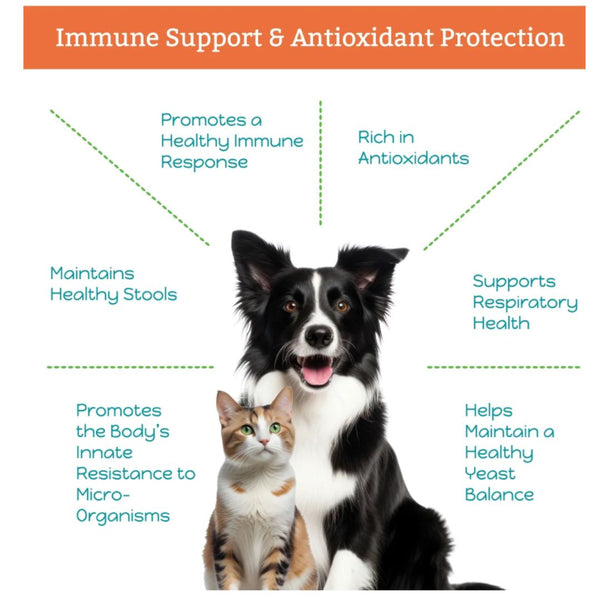 Immune Support & Antioxidant Protection

Promotes a Healthy Immune Response

Rich in Antioxidants

Maintains Healthy Stools

Supports Respiratory Health

Promotes the Body's Innate Resistance to Micro-Organisms

Helps Maintain a Healthy Yeast Balance